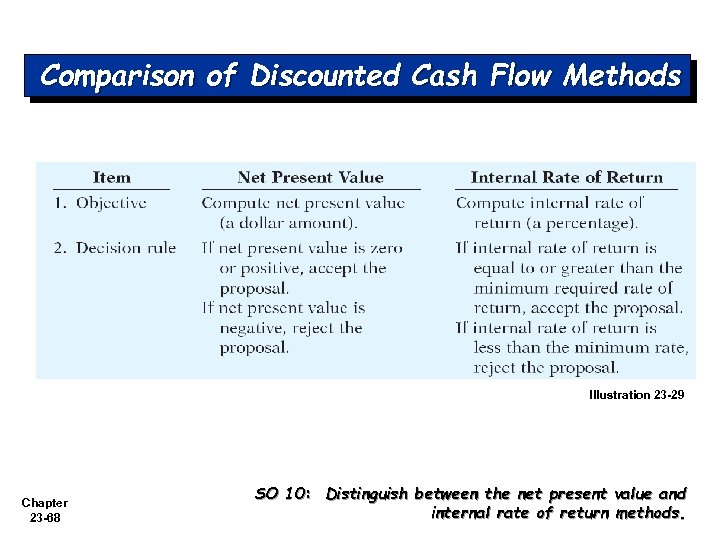 Comparison of Discounted Cash Flow Methods

| Item | Net Present Value | Internal Rate of Return |
|---|---|---|
| 1. Objective | Compute net present value (a dollar amount). | Compute internal rate of return (a percentage). |
| 2. Decision rule | If net present value is zero or positive, accept the proposal. If net present value is negative, reject the proposal. | If internal rate of return is equal to or greater than the minimum required rate of return, accept the proposal. If internal rate of return is less than the minimum rate, reject the proposal. |

Illustration 23-29

Chapter 23-68

SO 10: Distinguish between the net present value and internal rate of return methods.